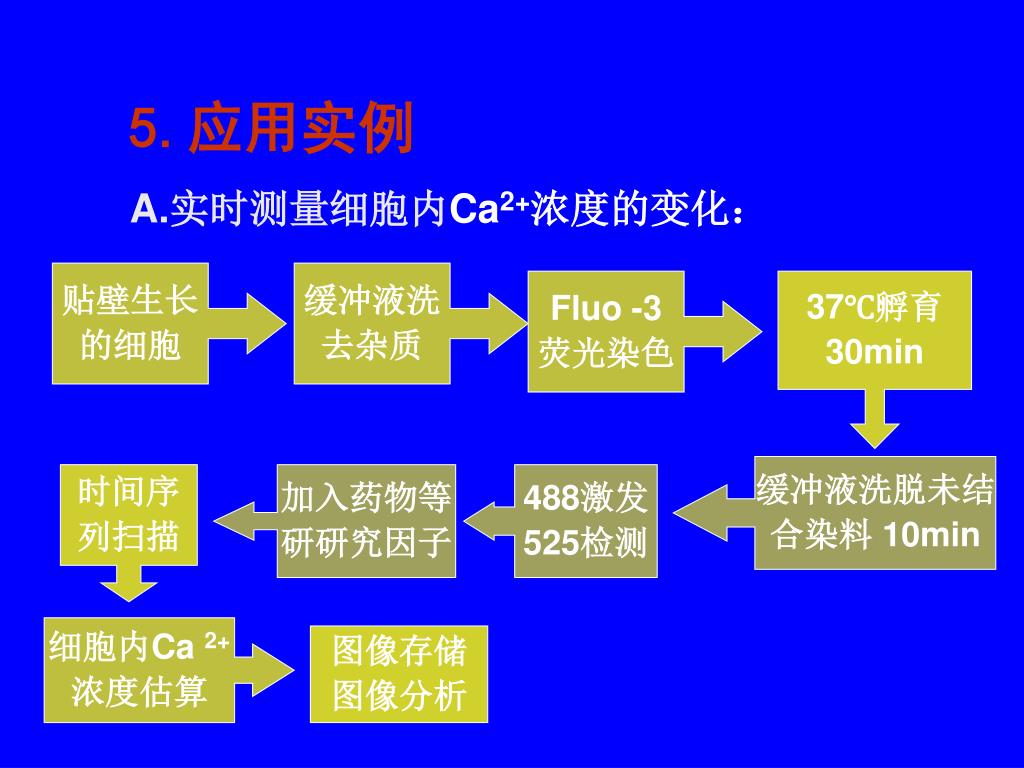 5. 应用实例

A.实时测量细胞内$Ca^{2+}$浓度的变化：

贴壁生长的细胞

缓冲液洗去杂质

Fluo -3 荧光染色

37℃孵育 30min

缓冲液洗脱未结合染料 10min

488激发 525检测

加入药物等研研究因子

时间序列扫描

细胞内$Ca^{2+}$浓度估算

图像存储 图像分析